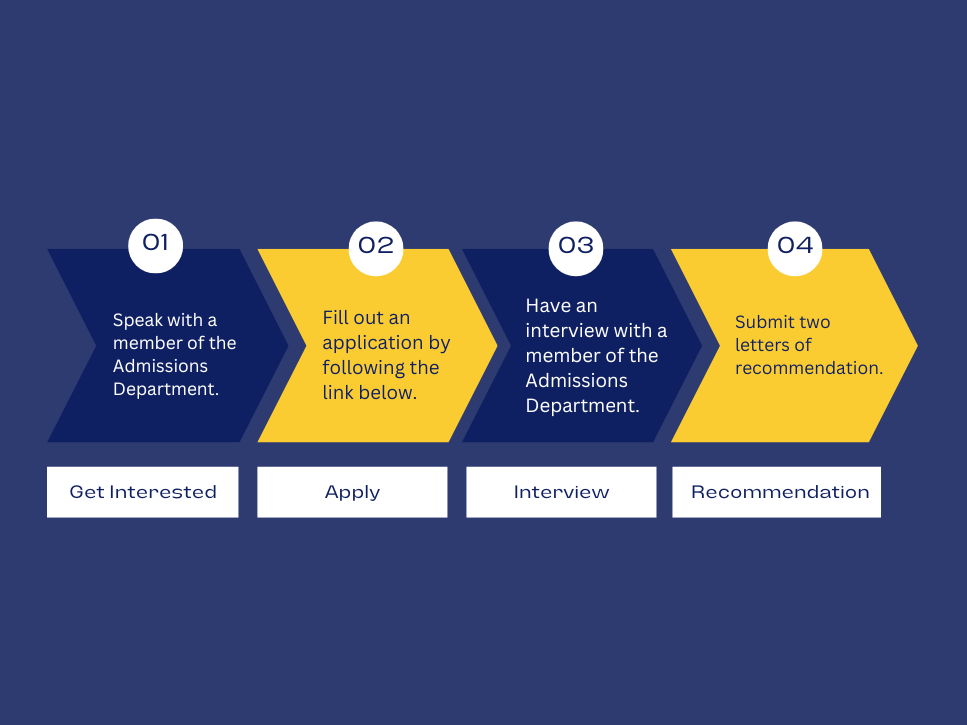 01

Speak with a member of the Admissions Department.

Get Interested

02

Fill out an application by following the link below.

Apply

03

Have an interview with a member of the Admissions Department.

Interview

04

Submit two letters of recommendation.

Recommendation